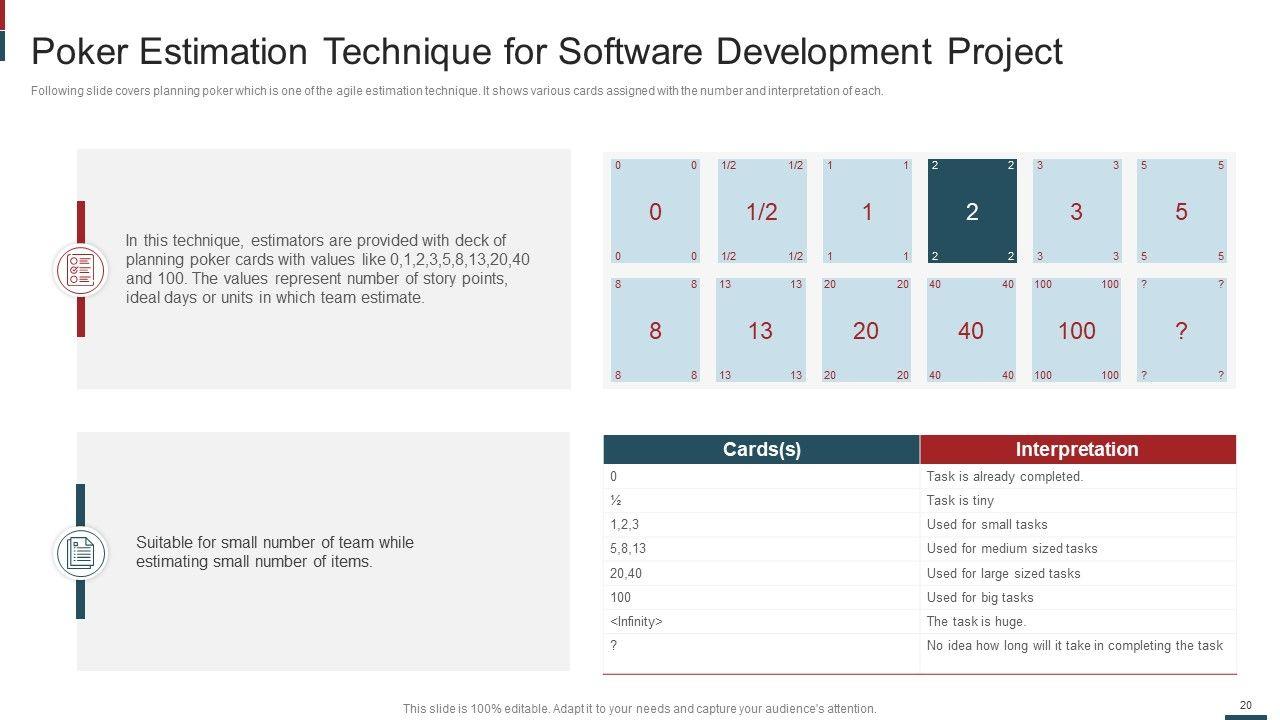 Poker Estimation Technique for Software Development Project

Following slide covers planning poker which is one of the agile estimation technique. It shows various cards assigned with the number and interpretation of each.

In this technique, estimators are provided with deck of planning poker cards with values like 0,1,2,3,5,8,13,20,40 and 100. The values represent number of story points, ideal days or units in which team estimate.

0 0 0 0 0
1/2 1/2 1/2 1/2 1/2
1 1 1 1 1
2 2 2 2 2
3 3 3 3 3
5 5 5 5 5
8 8 8 8 8
13 13 13 13 13
20 20 20 20 20
40 40 40 40 40
100 100 100 100 100
? ? ? ? ?

Suitable for small number of team while estimating small number of items.

| Cards(s) | Interpretation |
|---|---|
| 0 | Task is already completed. |
| ½ | Task is tiny |
| 1,2,3 | Used for small tasks |
| 5,8,13 | Used for medium sized tasks |
| 20,40 | Used for large sized tasks |
| 100 | Used for big tasks |
| <Infinity> | The task is huge. |
| ? | No idea how long will it take in completing the task |

This slide is 100% editable. Adapt it to your needs and capture your audience's attention.

20